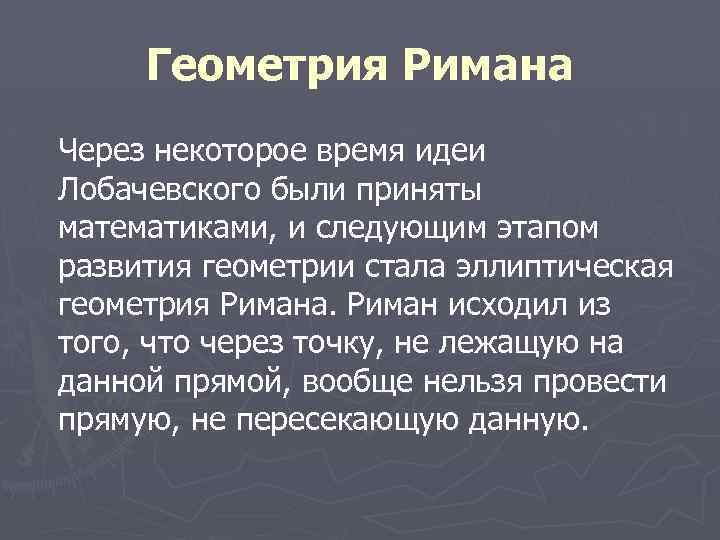 Геометрия Римана

Через некоторое время идеи Лобачевского были приняты математиками, и следующим этапом развития геометрии стала эллиптическая геометрия Римана. Риман исходил из того, что через точку, не лежащую на данной прямой, вообще нельзя провести прямую, не пересекающую данную.